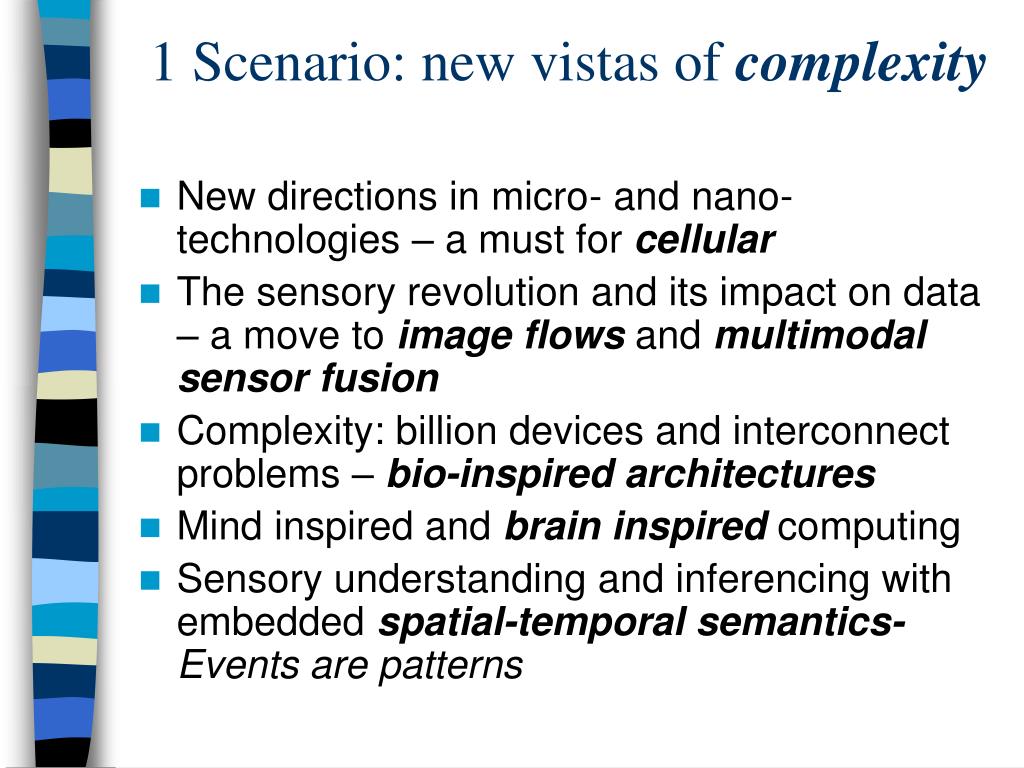 1 Scenario: new vistas of complexity

New directions in micro- and nano-technologies – a must for cellular

The sensory revolution and its impact on data – a move to image flows and multimodal sensor fusion

Complexity: billion devices and interconnect problems – bio-inspired architectures

Mind inspired and brain inspired computing

Sensory understanding and inferencing with embedded spatial-temporal semantics- Events are patterns